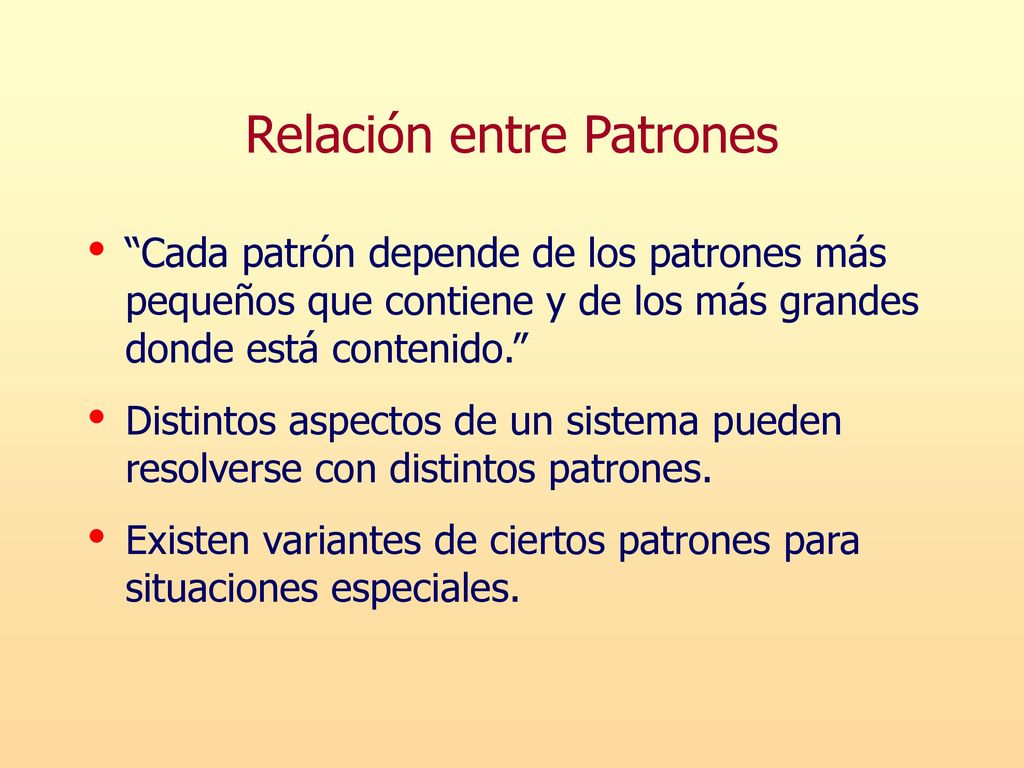 Relación entre Patrones

• “Cada patrón depende de los patrones más pequeños que contiene y de los más grandes donde está contenido.”

• Distintos aspectos de un sistema pueden resolverse con distintos patrones.

• Existen variantes de ciertos patrones para situaciones especiales.